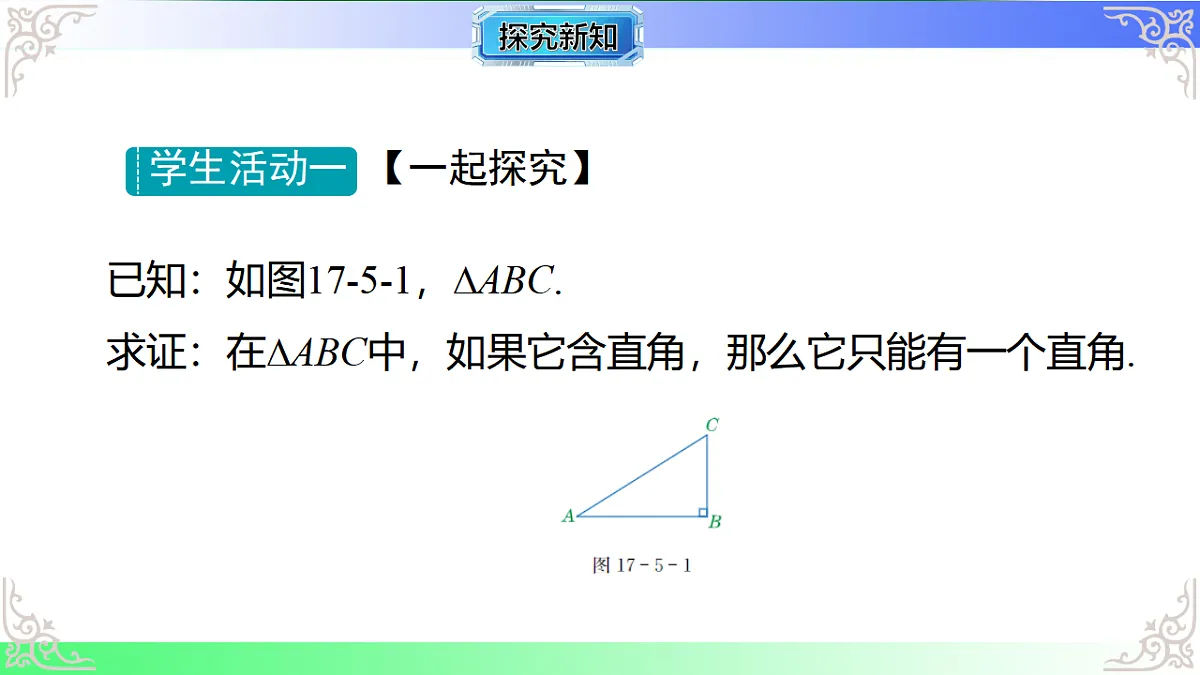 探究新知

学生活动一 【一起探究】

已知：如图17-5-1，$\Delta ABC$.

求证：在$\Delta ABC$中，如果它含直角，那么它只能有一个直角.

C

A

B

图 17－5－1